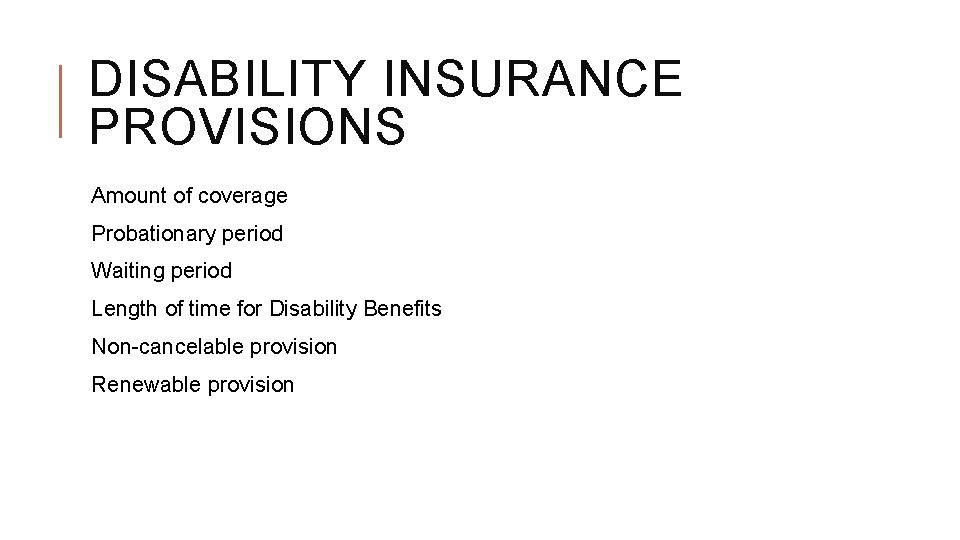 DISABILITY INSURANCE PROVISIONS

Amount of coverage

Probationary period

Waiting period

Length of time for Disability Benefits

Non-cancelable provision

Renewable provision